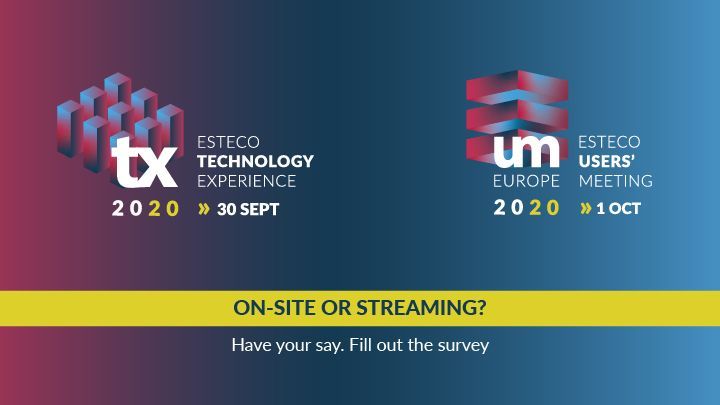 tx
ESTECO
TECHNOLOGY
EXPERIENCE
2020 » 30 SEPT

um
EUROPE
ESTECO
USERS'
MEETING
2020 » 1 OCT

ON-SITE OR STREAMING?

Have your say. Fill out the survey